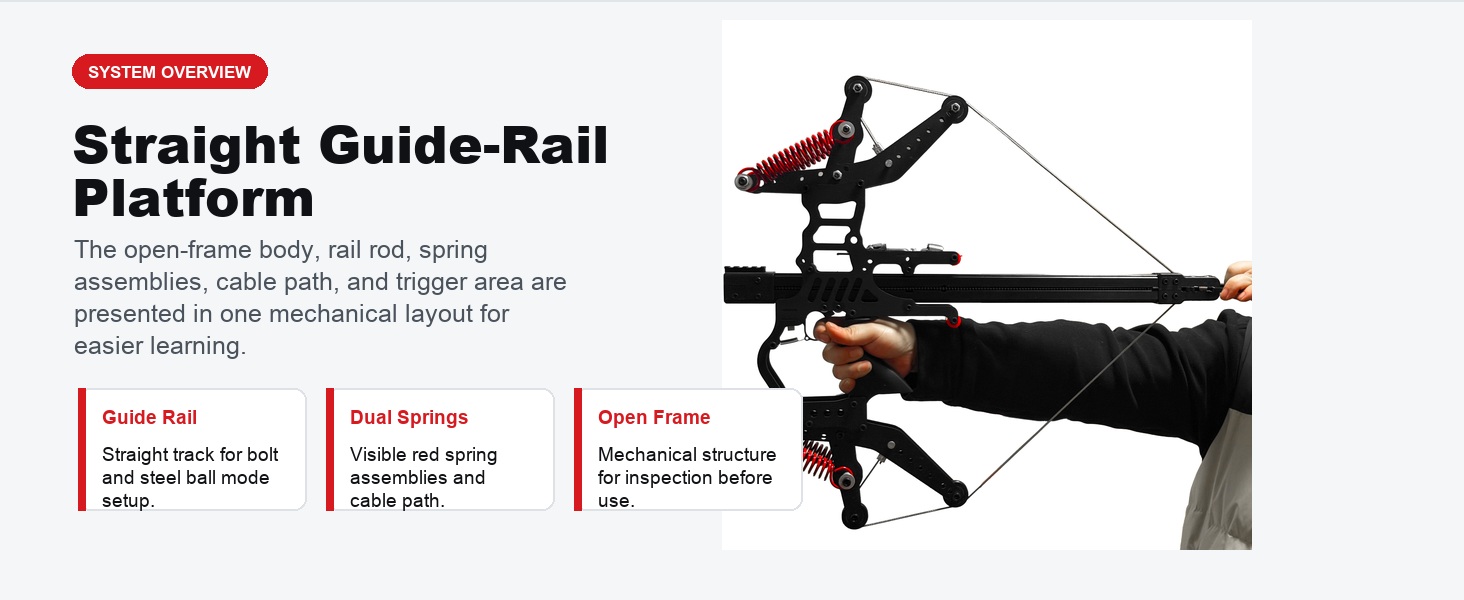 SYSTEM OVERVIEW

Straight Guide-Rail Platform

The open-frame body, rail rod, spring assemblies, cable path, and trigger area are presented in one mechanical layout for easier learning.

Guide Rail

Straight track for bolt and steel ball mode setup.

Dual Springs

Visible red spring assemblies and cable path.

Open Frame

Mechanical structure for inspection before use.